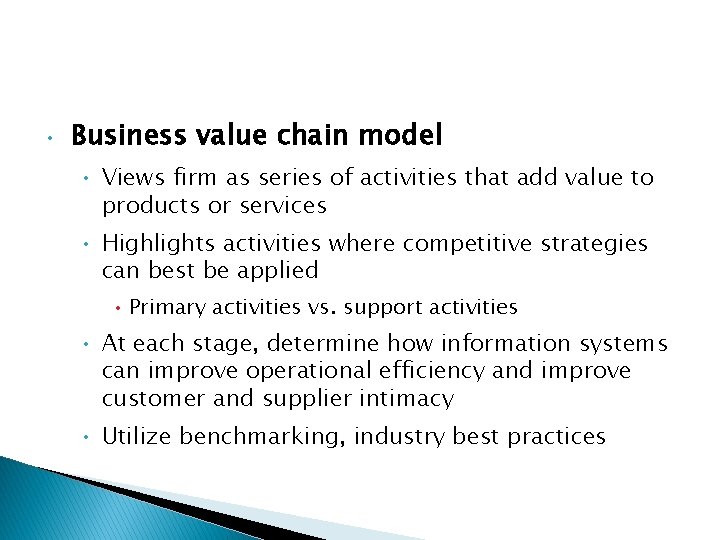 • Business value chain model

• Views firm as series of activities that add value to products or services

• Highlights activities where competitive strategies can best be applied

• Primary activities vs. support activities

• At each stage, determine how information systems can improve operational efficiency and improve customer and supplier intimacy

• Utilize benchmarking, industry best practices